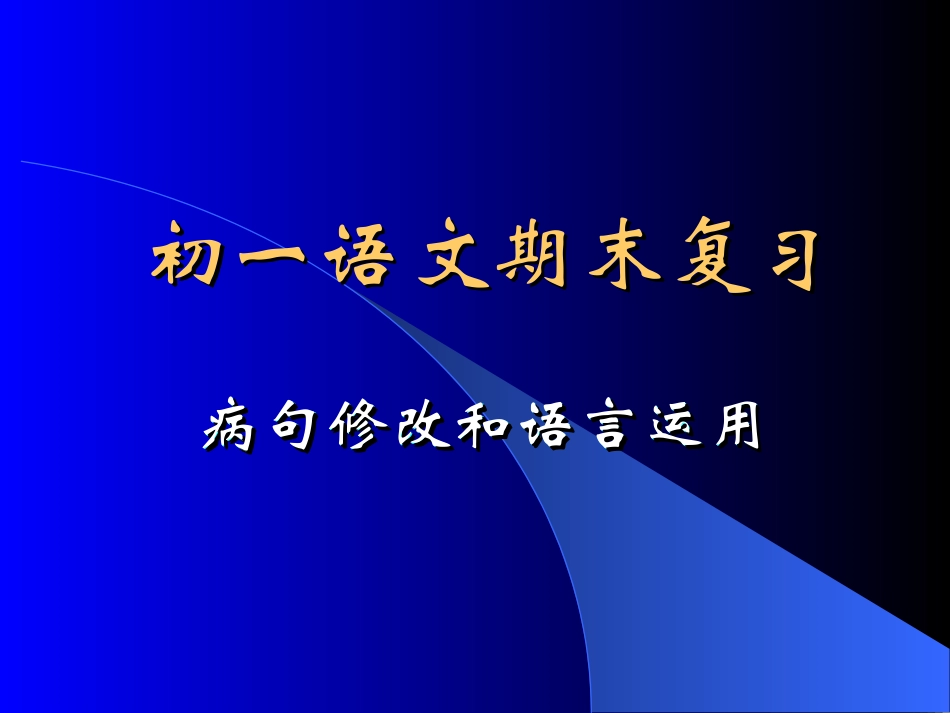 初一语文期末复习

病句修改和语言运用